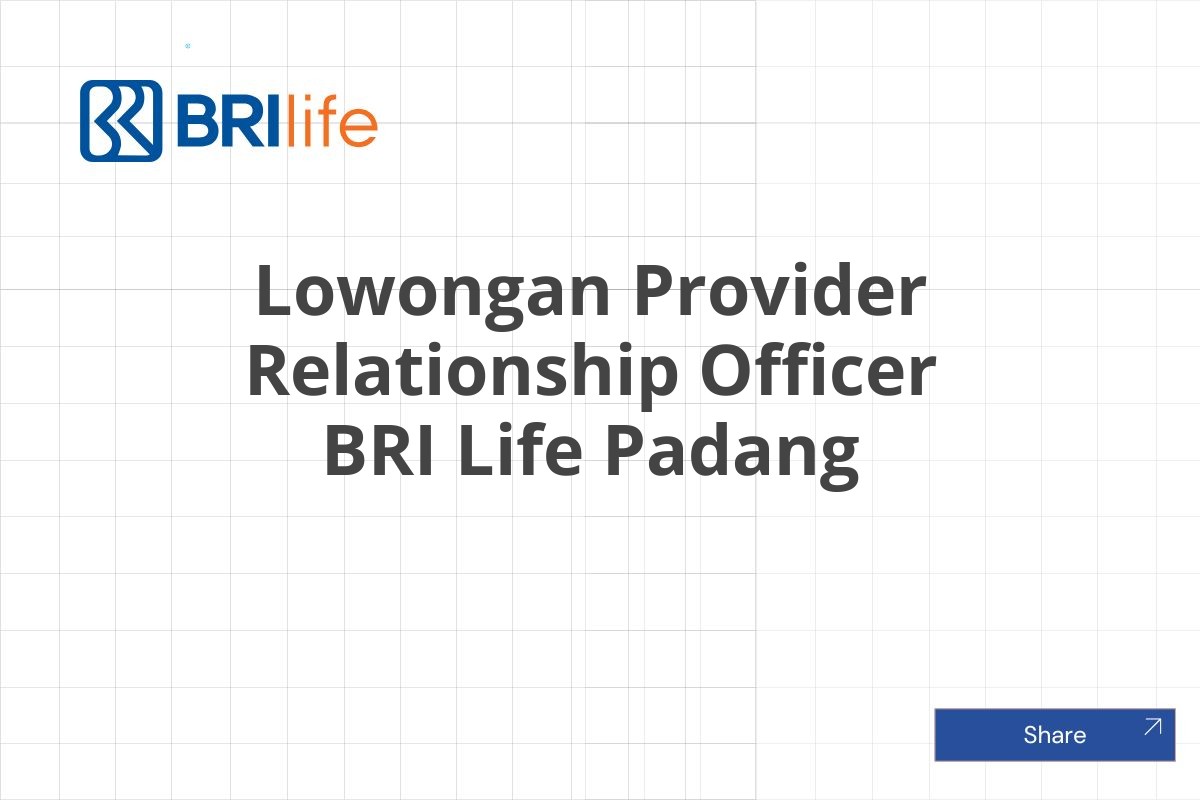 BRIlife

Lowongan Provider Relationship Officer BRI Life Padang

Share